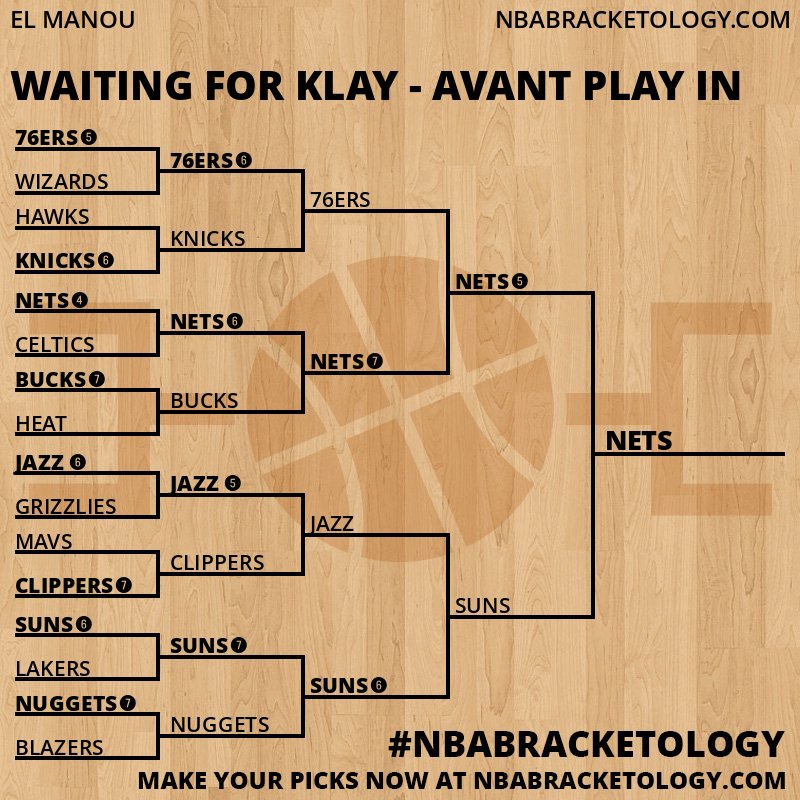 EL MANOU

NBABRACKETOLOGY.COM

WAITING FOR KLAY - AVANT PLAY IN

76ERS 5
WIZARDS
HAWKS
KNICKS 6
NETS 4
CELTICS
BUCKS 7
HEAT
JAZZ 6
GRIZZLIES
MAVS
CLIPPERS 7
SUNS 6
LAKERS
NUGGETS 7
BLAZERS

76ERS 6
KNICKS
NETS 6
BUCKS
JAZZ 5
CLIPPERS
SUNS 7
NUGGETS

76ERS
NETS 7
JAZZ
SUNS 6

NETS 5
SUNS

NETS

#NBABRACKETOLOGY
MAKE YOUR PICKS NOW AT NBABRACKETOLOGY.COM